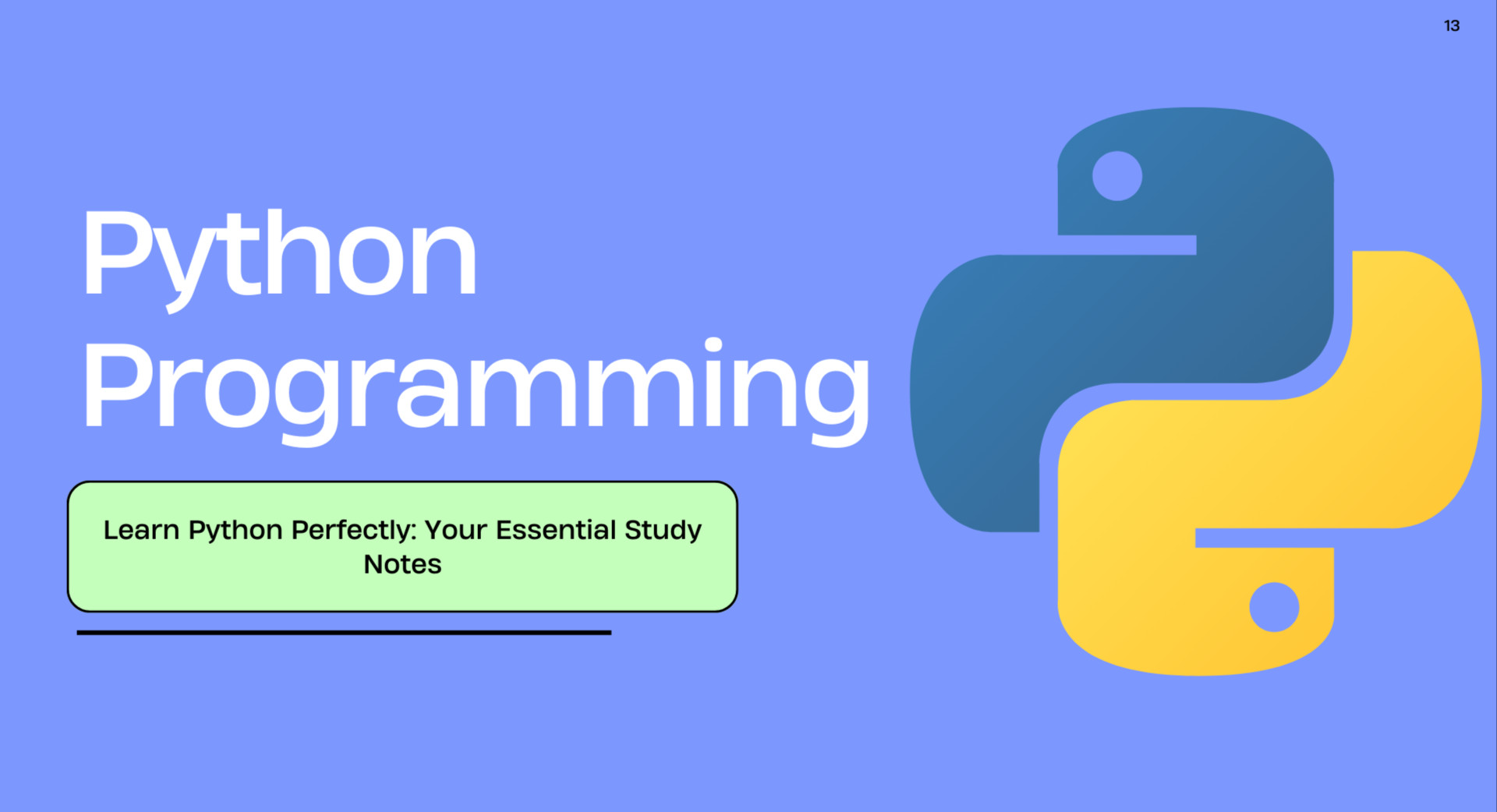 13

Python Programming

Learn Python Perfectly: Your Essential Study Notes